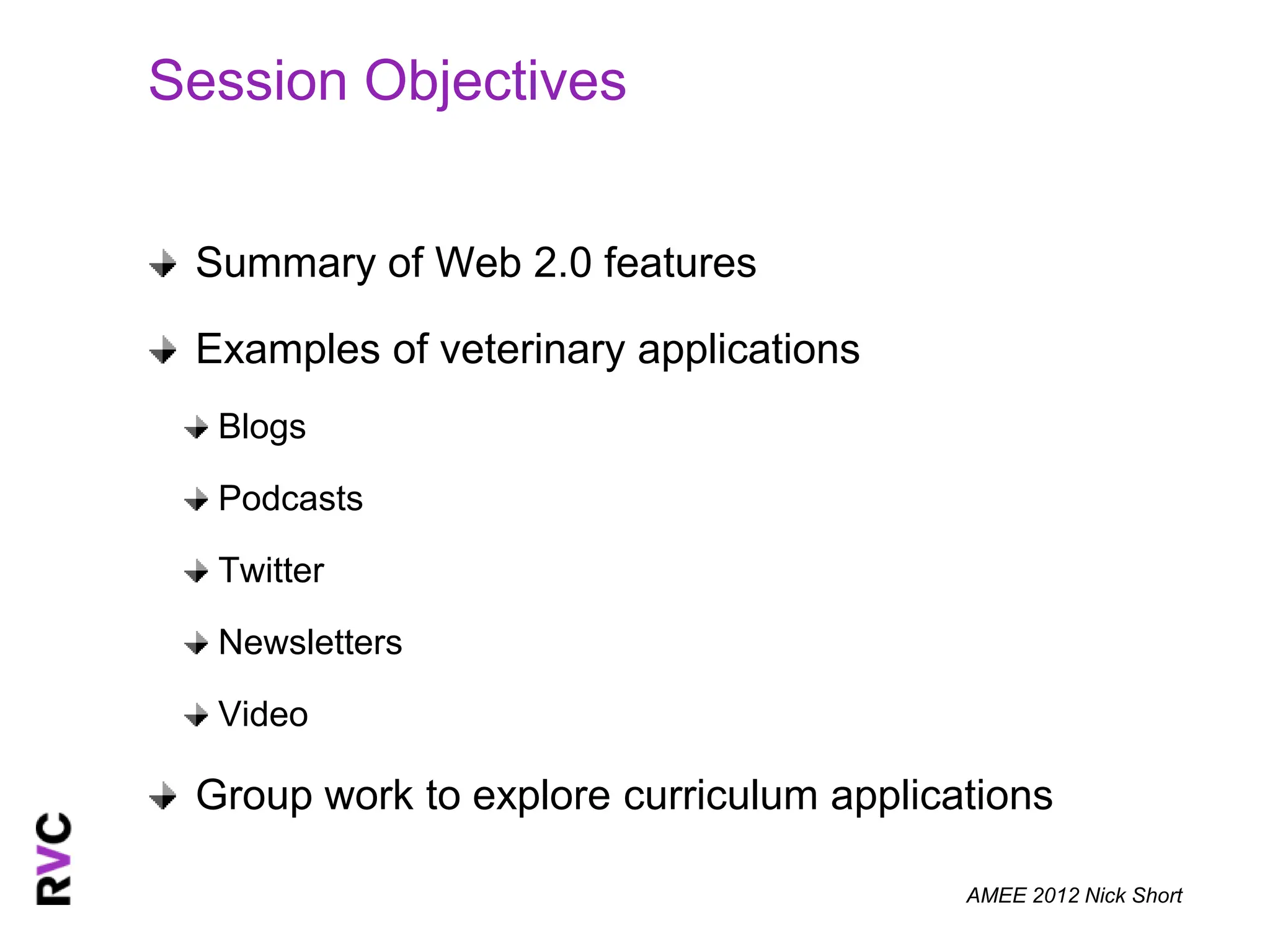 Session Objectives

Summary of Web 2.0 features

Examples of veterinary applications

Blogs

Podcasts

Twitter

Newsletters

Video

Group work to explore curriculum applications

RVC

AMEE 2012 Nick Short